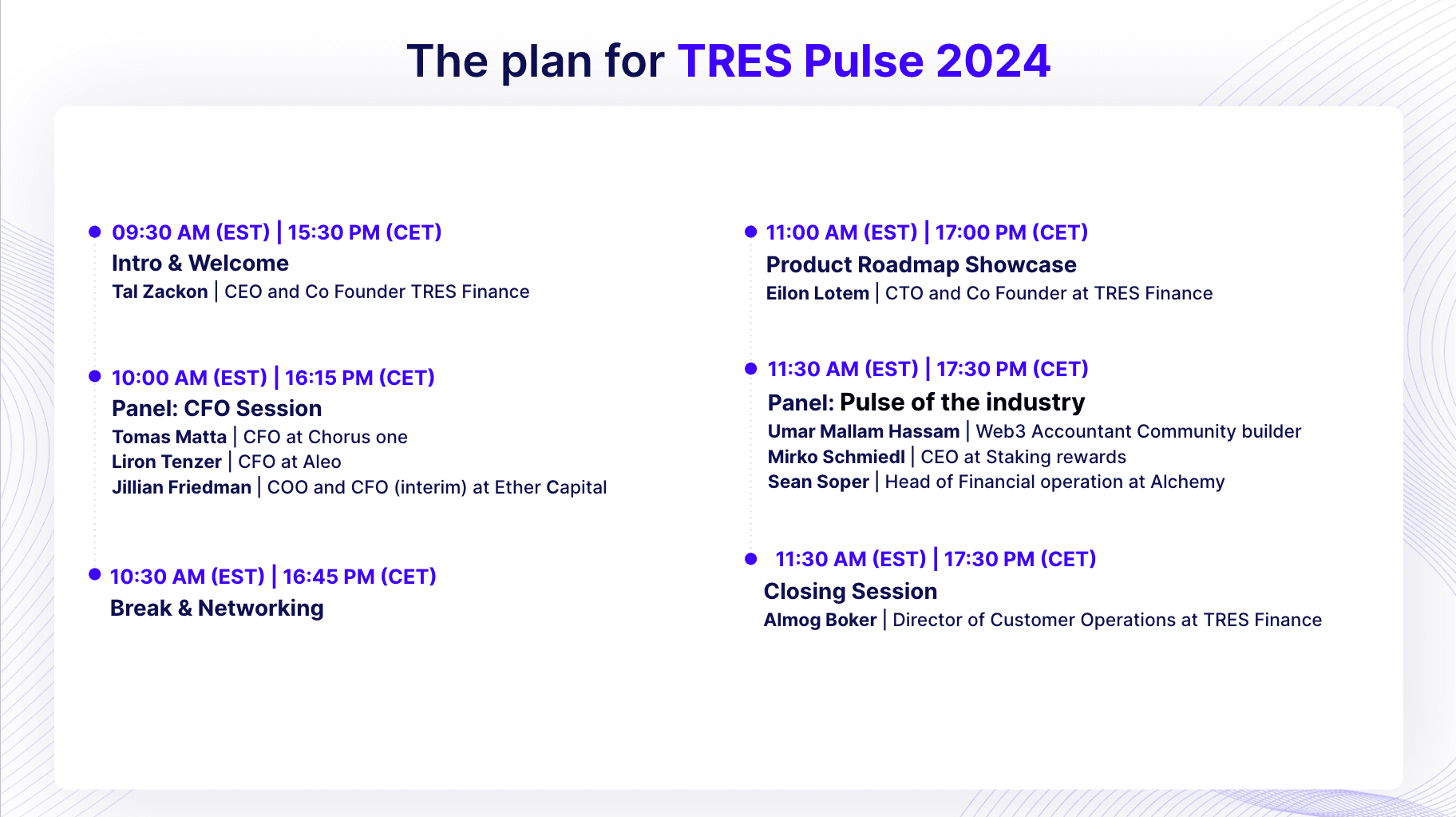 The plan for TRES Pulse 2024

09:30 AM (EST) | 15:30 PM (CET)
Intro & Welcome
Tal Zackon | CEO and Co Founder TRES Finance

10:00 AM (EST) | 16:15 PM (CET)
Panel: CFO Session
Tomas Matta | CFO at Chorus one
Liron Tenzer | CFO at Aleo
Jillian Friedman | COO and CFO (interim) at Ether Capital

10:30 AM (EST) | 16:45 PM (CET)
Break & Networking

11:00 AM (EST) | 17:00 PM (CET)
Product Roadmap Showcase
Eilon Lotem | CTO and Co Founder at TRES Finance

11:30 AM (EST) | 17:30 PM (CET)
Panel: Pulse of the industry
Umar Mallam Hassam | Web3 Accountant Community builder
Mirko Schmiedl | CEO at Staking rewards
Sean Soper | Head of Financial operation at Alchemy

11:30 AM (EST) | 17:30 PM (CET)
Closing Session
Almog Boker | Director of Customer Operations at TRES Finance